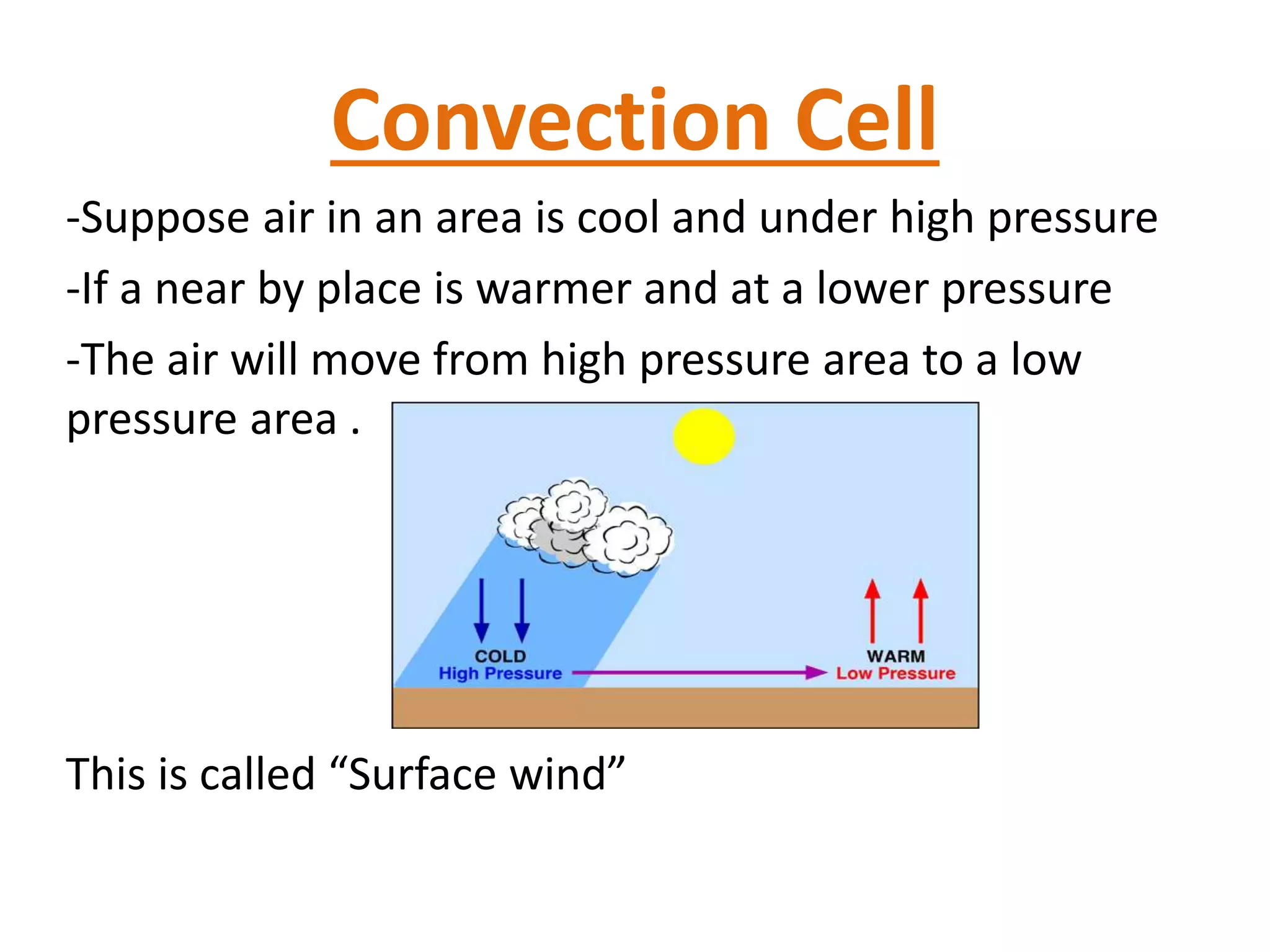 Convection Cell

-Suppose air in an area is cool and under high pressure

-If a near by place is warmer and at a lower pressure

-The air will move from high pressure area to a low pressure area .

COLD
High Pressure

WARM
Low Pressure

This is called “Surface wind”